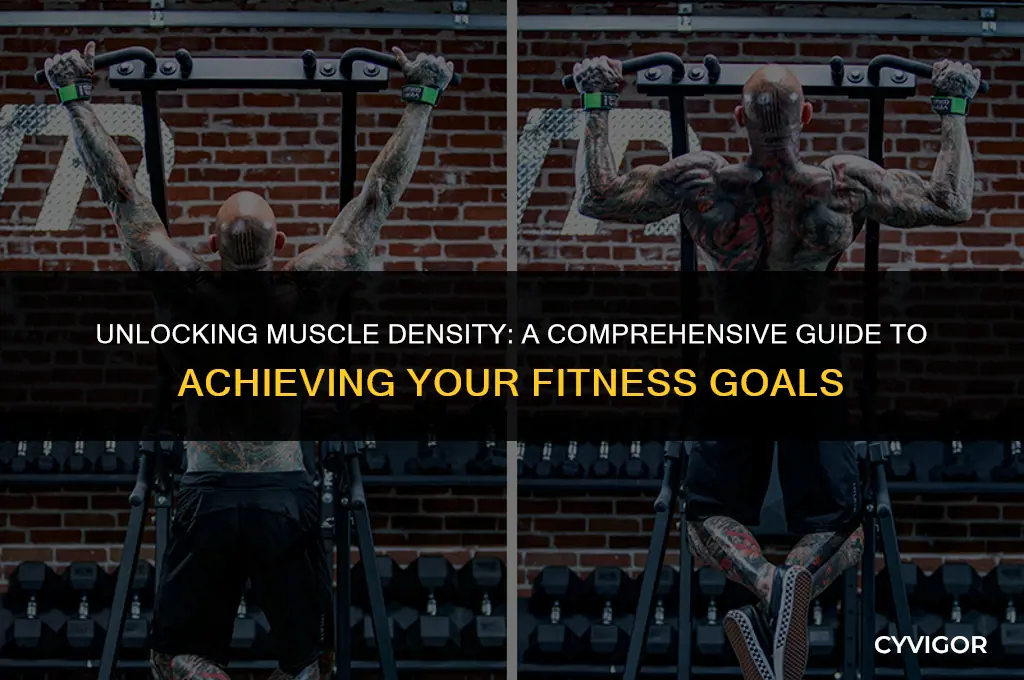 UNLOCKING MUSCLE DENSITY: A COMPREHENSIVE GUIDE TO ACHIEVING YOUR FITNESS GOALS

CYVIGOR